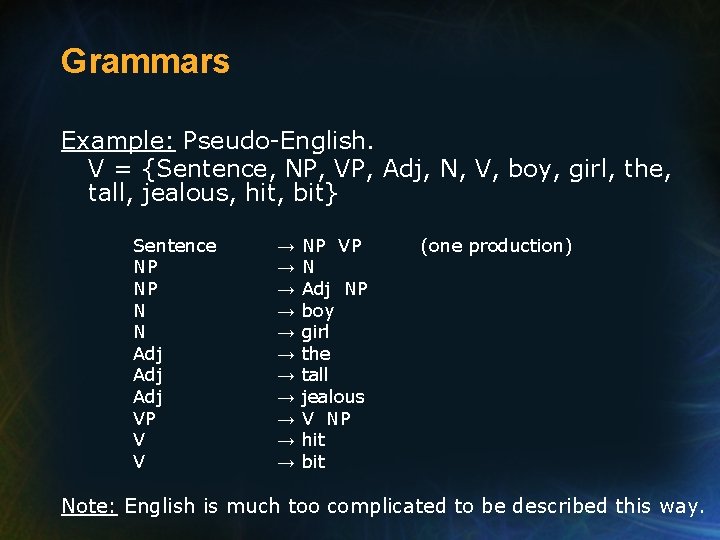 Grammars

Example: Pseudo-English.
V = {Sentence, NP, VP, Adj, N, V, boy, girl, the, tall, jealous, hit, bit}

Sentence → NP VP (one production)
NP → N
NP → Adj NP
N → boy
N → girl
Adj → the
Adj → tall
Adj → jealous
VP → V NP
V → hit
V → bit

Note: English is much too complicated to be described this way.